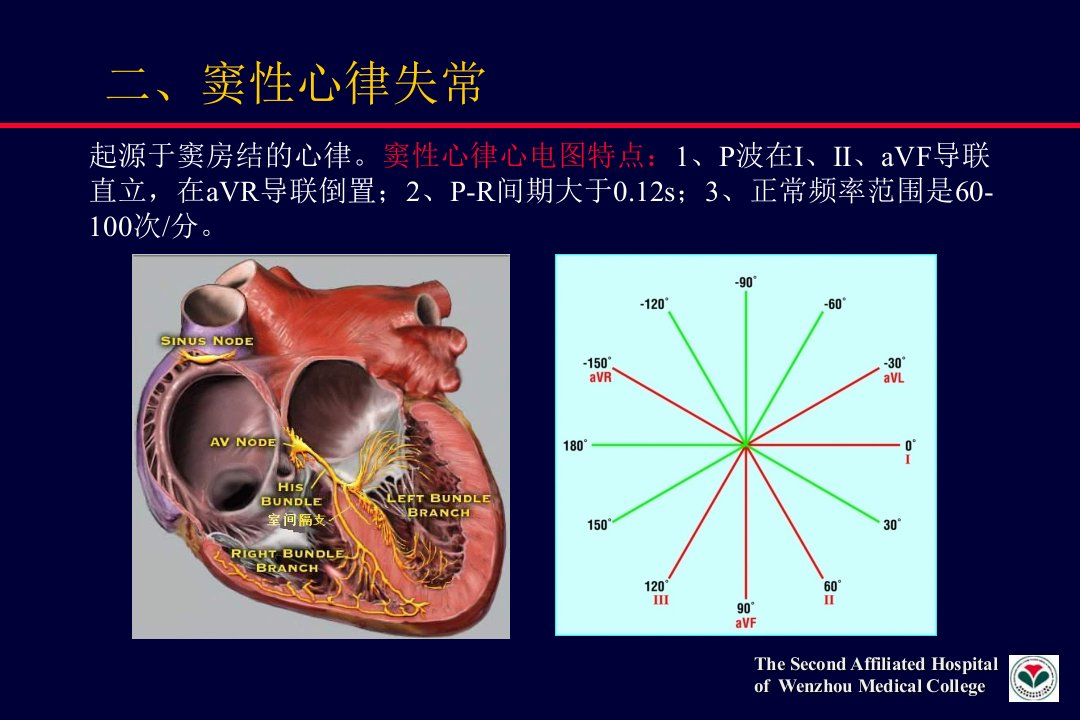 二、窦性心律失常

起源于窦房结的心律。窦性心律心电图特点：1、P波在I、II、aVF导联直立，在aVR导联倒置；2、P-R间期大于0.12s；3、正常频率范围是60-100次/分。

SINUS NODE
AV NODE
HIS BUNDLE
室间隔支
LEFT BUNDLE BRANCH
RIGHT BUNDLE BRANCH

-90°
-120°
-60°
-150°
aVR
-30°
aVL
180°
0°
I
150°
30°
120°
III
60°
II
90°
aVF

The Second Affiliated Hospital of Wenzhou Medical College